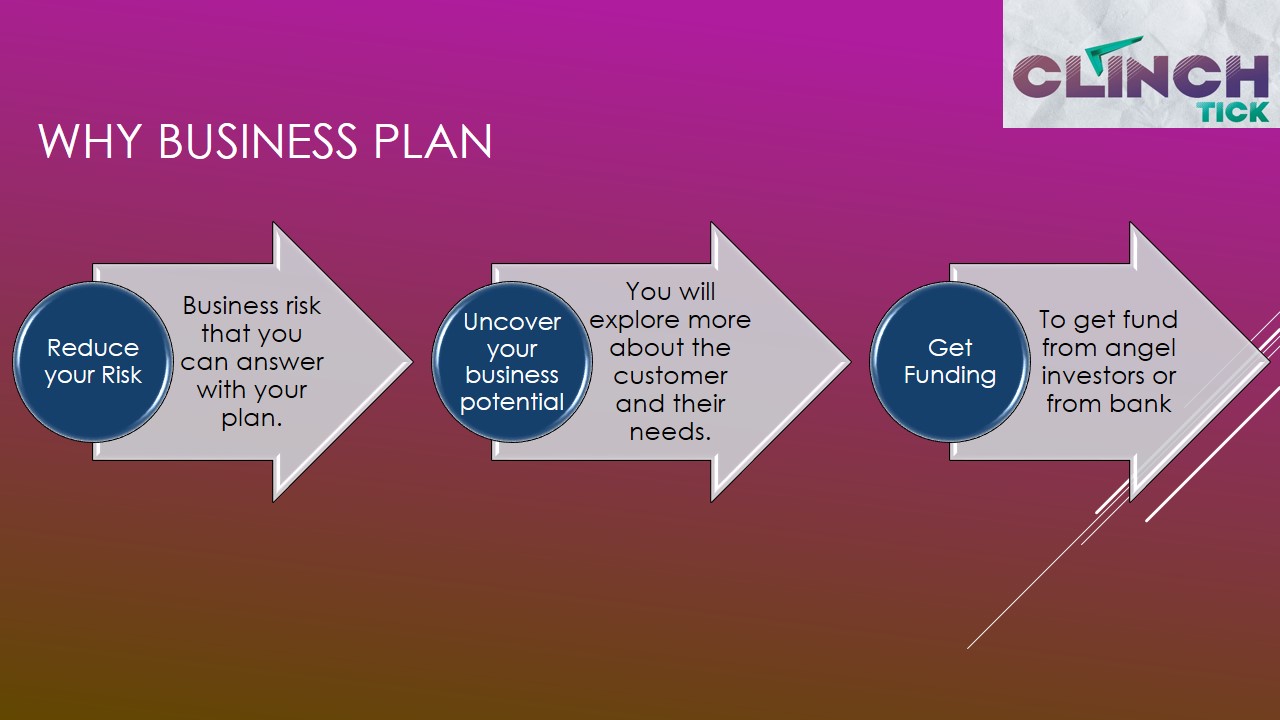 CLINCH TICK

WHY BUSINESS PLAN

Reduce your Risk

Business risk that you can answer with your plan.

Uncover your business potential

You will explore more about the customer and their needs.

Get Funding

To get fund from angel investors or from bank